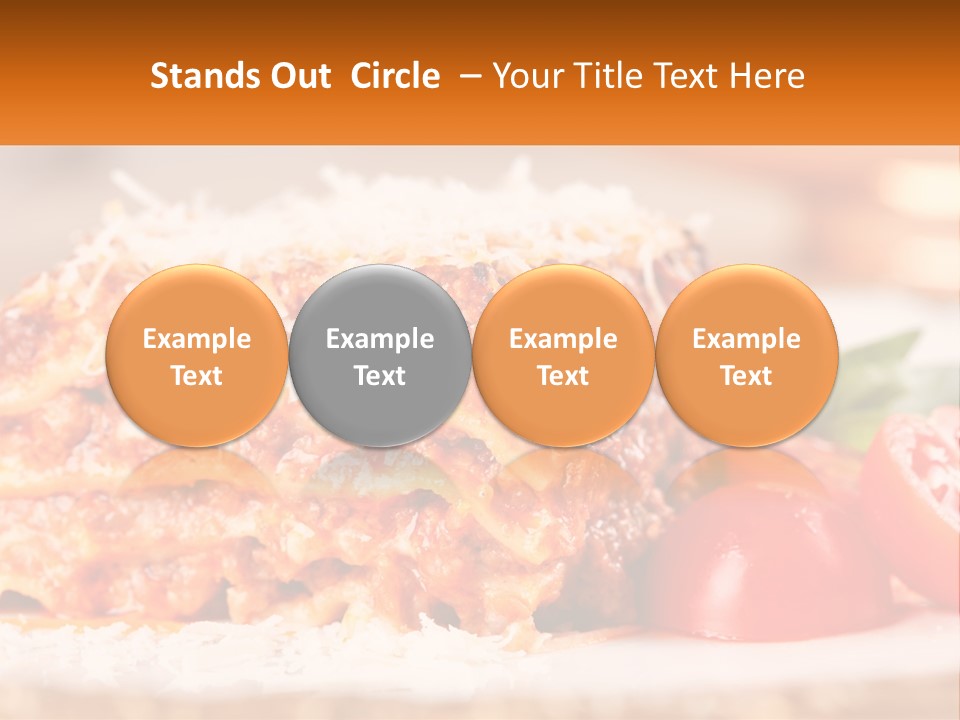 Stands Out Circle – Your Title Text Here

Example Text

Example Text

Example Text

Example Text